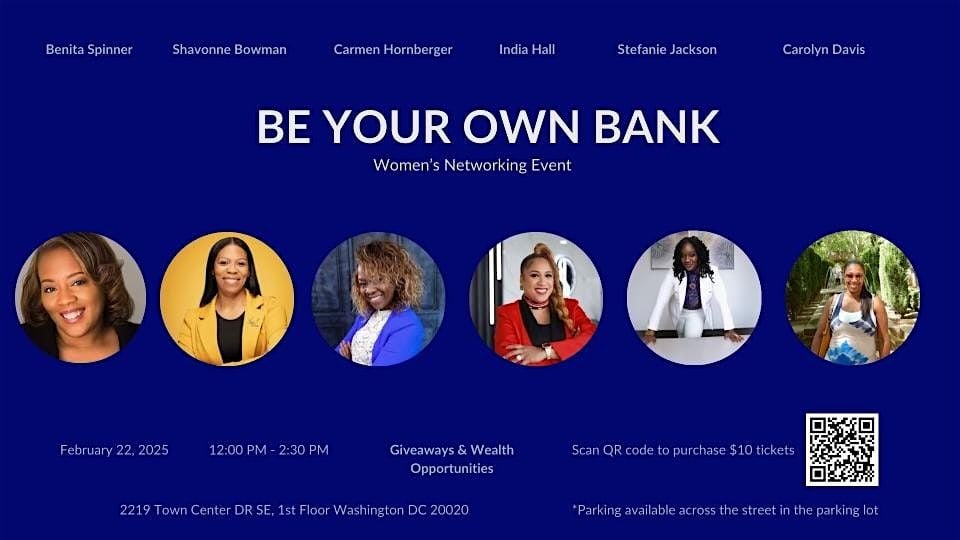 Benita Spinner Shavonne Bowman Carmen Hornberger India Hall Stefanie Jackson Carolyn Davis

BE YOUR OWN BANK

Women's Networking Event

February 22, 2025 12:00 PM - 2:30 PM

Giveaways & Wealth Opportunities

Scan QR code to purchase $10 tickets

2219 Town Center DR SE, 1st Floor Washington DC 20020

*Parking available across the street in the parking lot